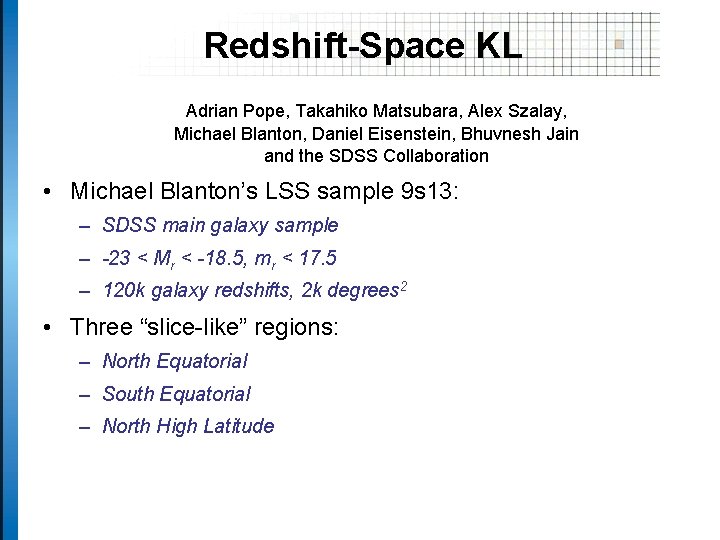 Redshift-Space KL

Adrian Pope, Takahiko Matsubara, Alex Szalay,
Michael Blanton, Daniel Eisenstein, Bhuvnesh Jain
and the SDSS Collaboration

• Michael Blanton's LSS sample 9s13:
– SDSS main galaxy sample
– $-23 < M_r < -18.5$, $m_r < 17.5$
– 120k galaxy redshifts, 2k degrees$^2$

• Three "slice-like" regions:
– North Equatorial
– South Equatorial
– North High Latitude